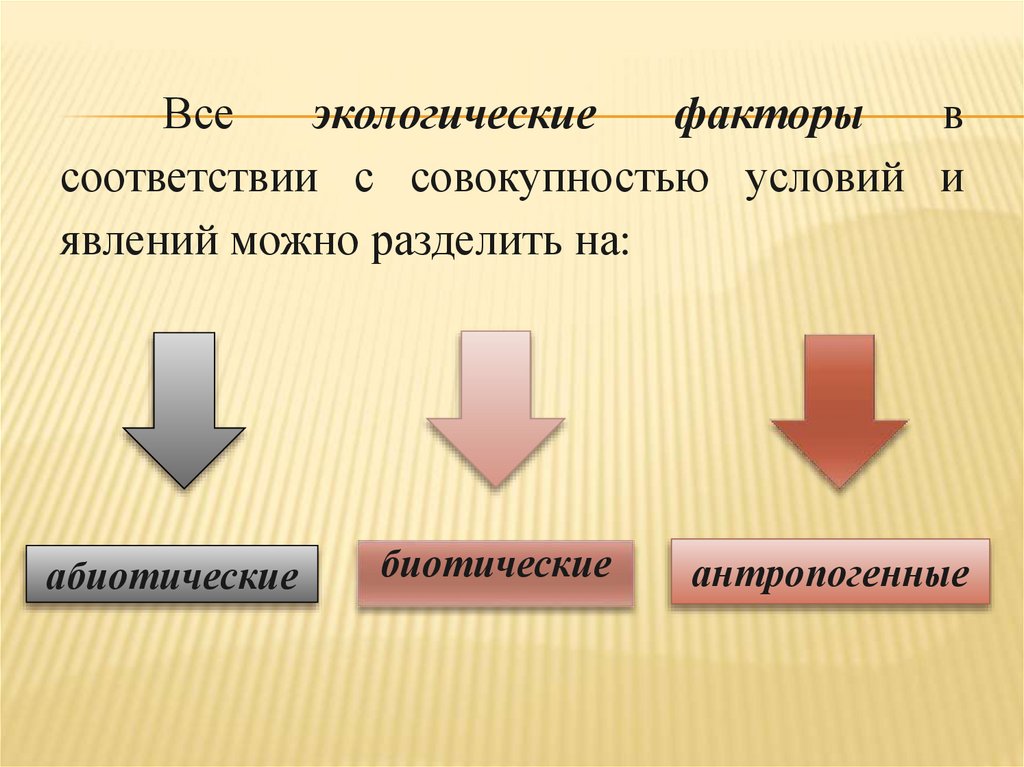 Все экологические факторы в соответствии с совокупностью условий и явлений можно разделить на:

абиотические

биотические

антропогенные